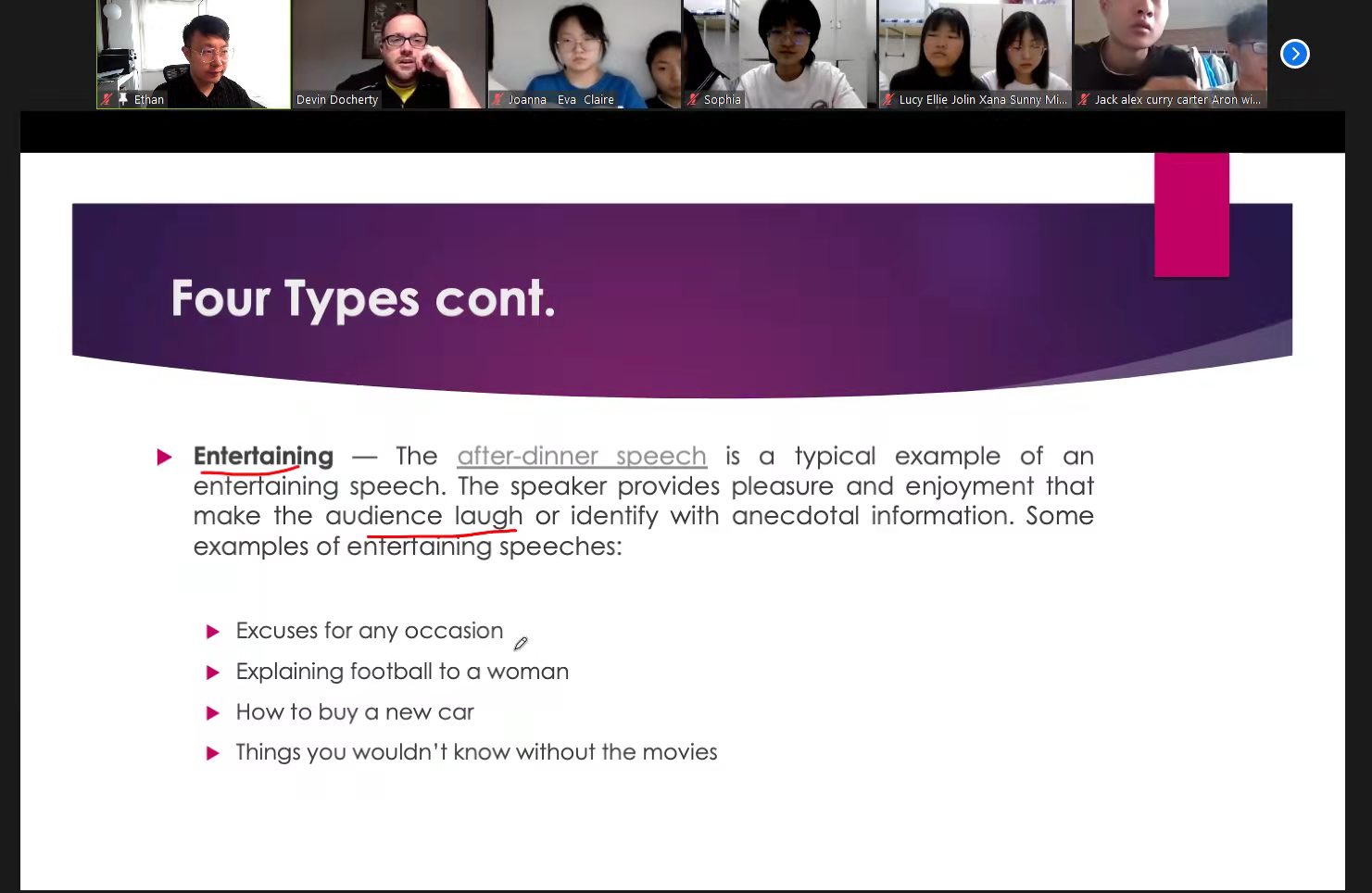 Ethan

Devin Docherty

Joanna Eva Claire

Sophia

Lucy Ellie Jolin Xana Sunny Mi...

Jack alex curry carter Aron wi...

Four Types cont.

Entertaining — The after-dinner speech is a typical example of an entertaining speech. The speaker provides pleasure and enjoyment that make the audience laugh or identify with anecdotal information. Some examples of entertaining speeches:

Excuses for any occasion

Explaining football to a woman

How to buy a new car

Things you wouldn't know without the movies